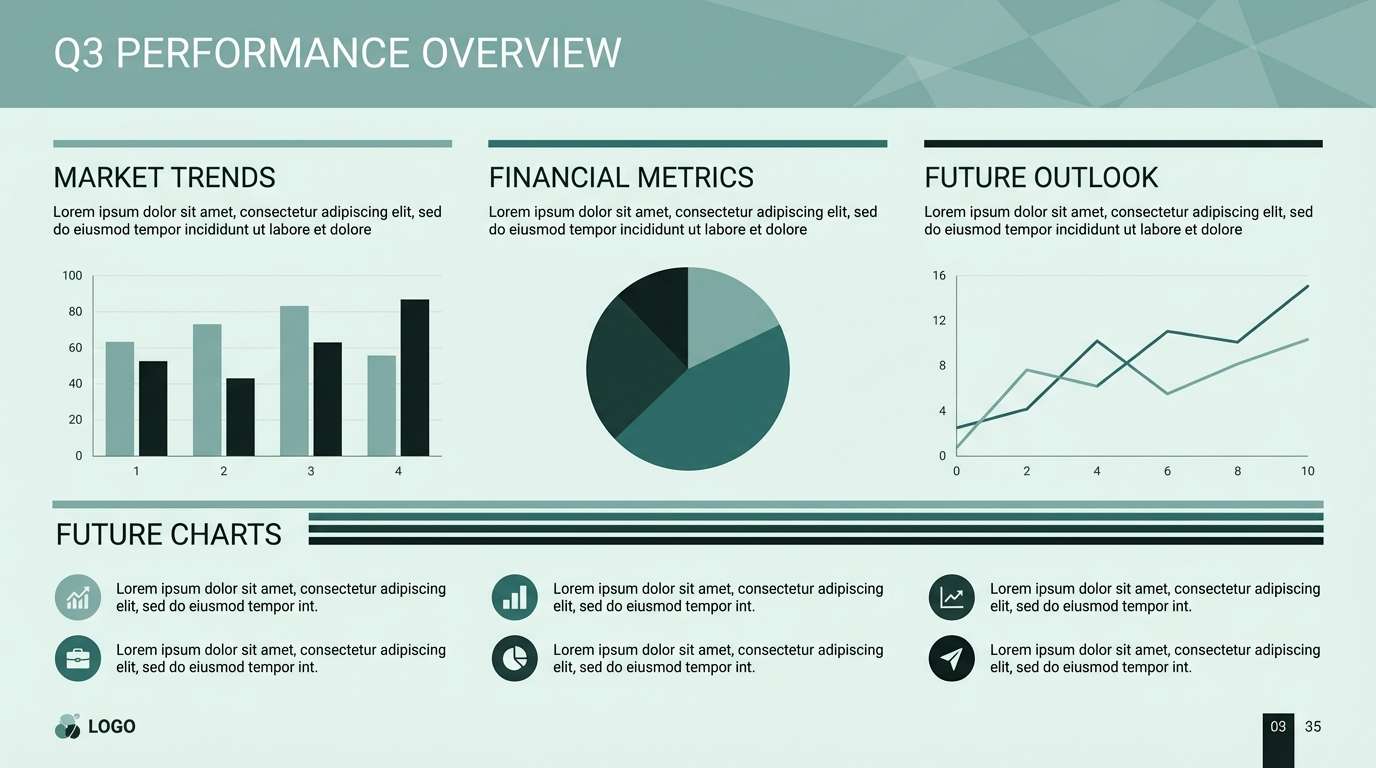 Q3 PERFORMANCE OVERVIEW

MARKET TRENDS

Lorem ipsum dolor sit amet, consectetur adipiscing elit, sed do eiusmod tempor incididunt ut labore et dolore

100
80
60
40
20
0
1 2 3 4

FINANCIAL METRICS

Lorem ipsum dolor sit amet, consectetur adipiscing elit, sed do eiusmod tempor incididunt ut labore et dolore

FUTURE OUTLOOK

Lorem ipsum dolor sit amet, consectetur adipiscing elit, sed do eiusmod tempor incididunt ut labore et dolore

16
12
8
4
0
0 2 4 6 8 10

FUTURE CHARTS

Lorem ipsum dolor sit amet, consectetur adipiscing elit, sed do eiusmod tempor int.

Lorem ipsum dolor sit amet, consectetur adipiscing elit, sed do eiusmod tempor int.

Lorem ipsum dolor sit amet, consectetur adipiscing elit, sed do eiusmod tempor int.

Lorem ipsum dolor sit amet, consectetur adipiscing elit, sed do eiusmod tempor int.

Lorem ipsum dolor sit amet, consectetur adipiscing elit, sed do eiusmod tempor int.

Lorem ipsum dolor sit amet, consectetur adipiscing elit, sed do eiusmod tempor int.

LOGO

03 35